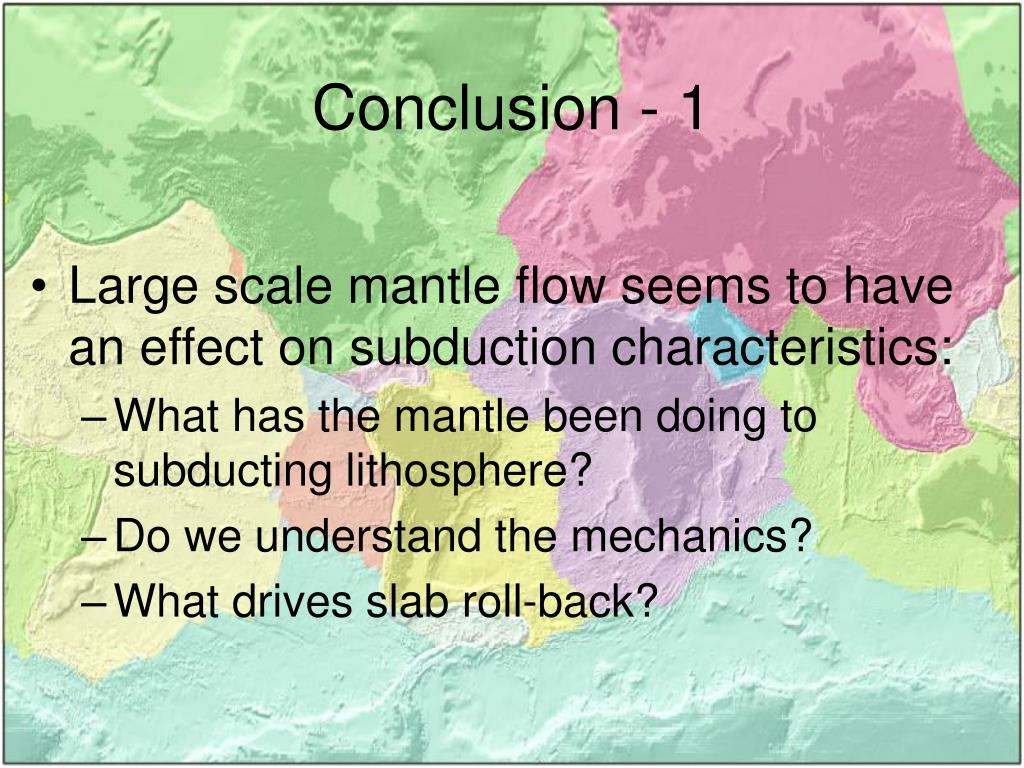 Conclusion - 1

• Large scale mantle flow seems to have an effect on subduction characteristics:
– What has the mantle been doing to subducting lithosphere?
– Do we understand the mechanics?
– What drives slab roll-back?